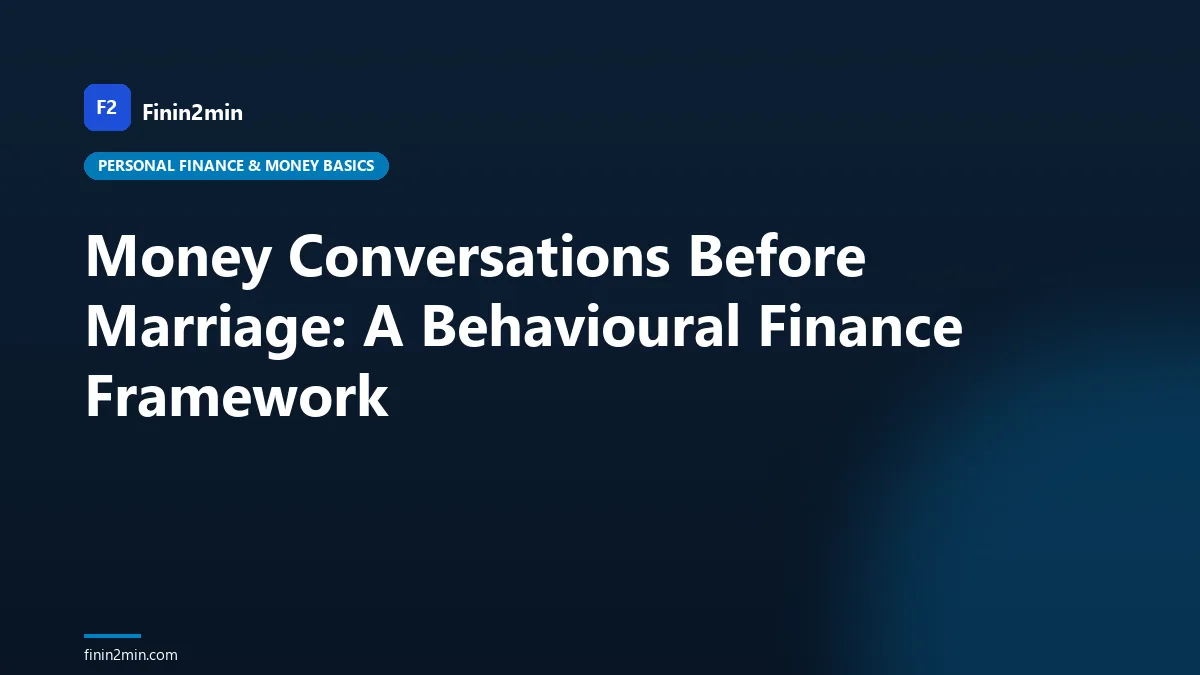 F2 Finin2min

PERSONAL FINANCE & MONEY BASICS

Money Conversations Before Marriage: A Behavioural Finance Framework

finin2min.com